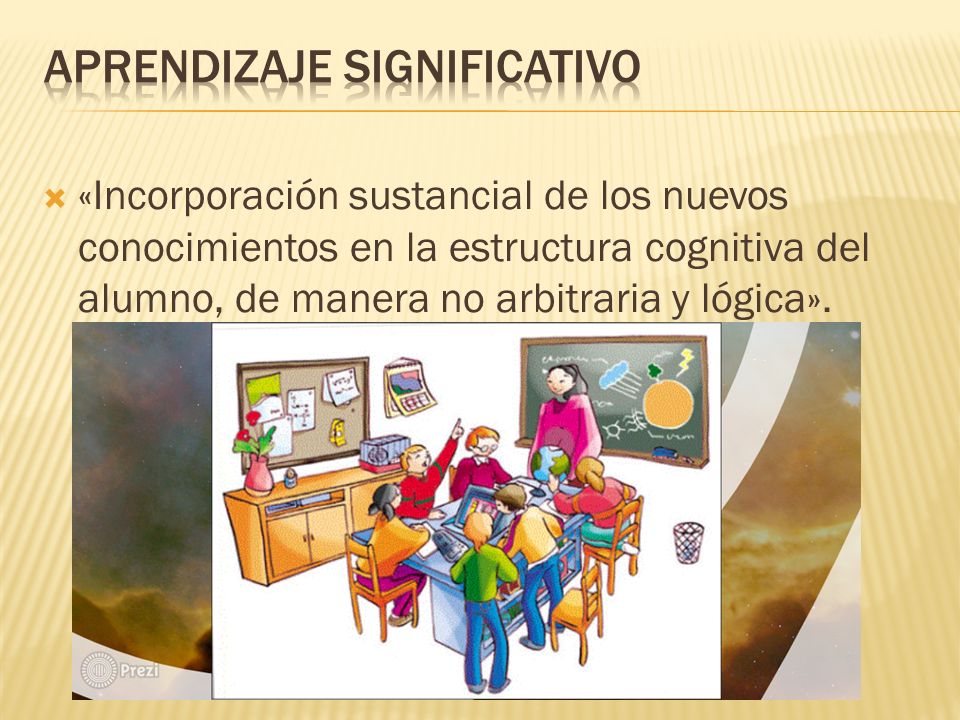 APRENDIZAJE SIGNIFICATIVO

«Incorporación sustancial de los nuevos conocimientos en la estructura cognitiva del alumno, de manera no arbitraria y lógica».

Prezi